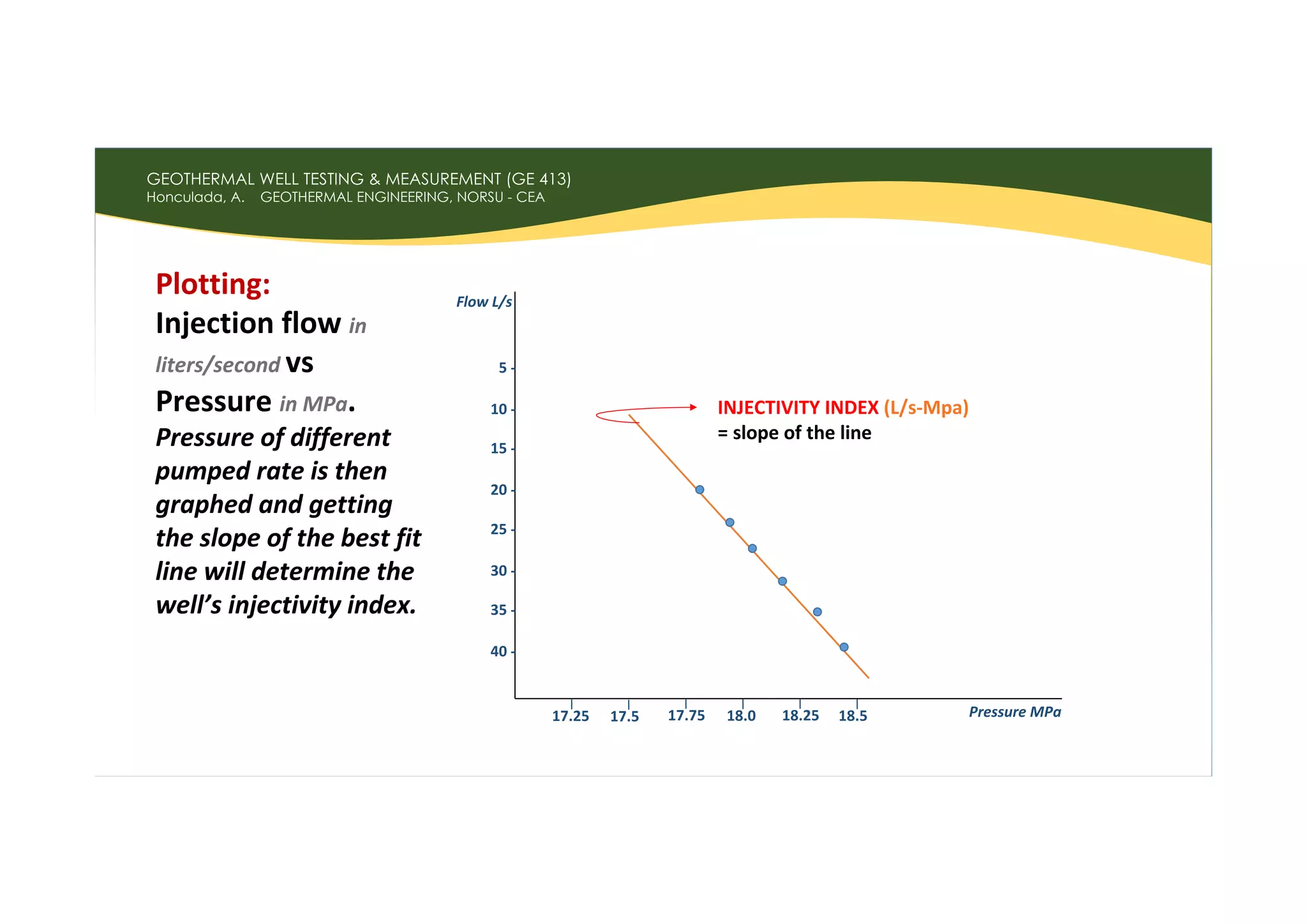 GEOTHERMAL WELL TESTING & MEASUREMENT (GE 413)
Honculada, A. GEOTHERMAL ENGINEERING, NORSU - CEA

Plotting:
Injection flow in liters/second vs Pressure in MPa.
Pressure of different pumped rate is then graphed and getting the slope of the best fit line will determine the well's injectivity index.

Flow L/s
5
10
15
20
25
30
35
40

INJECTIVITY INDEX (L/s-Mpa)
= slope of the line

17.25 17.5 17.75 18.0 18.25 18.5
Pressure MPa